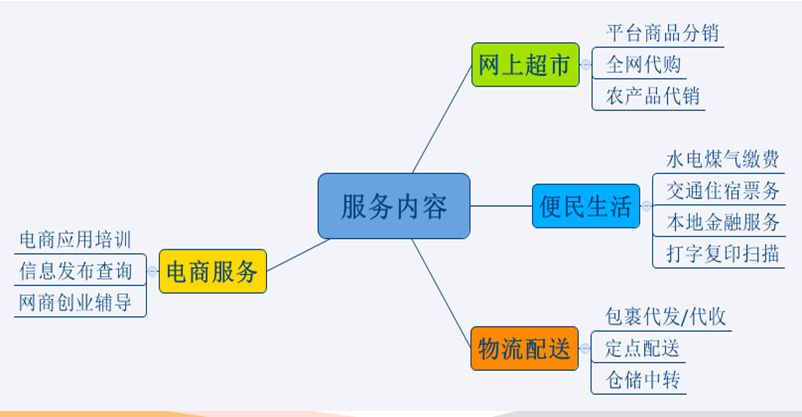 服务内容

网上超市
平台商品分销
全网代购
农产品代销

便民生活
水电煤气缴费
交通住宿票务
本地金融服务
打字复印扫描

物流配送
包裹代发/代收
定点配送
仓储中转

电商服务
电商应用培训
信息发布查询
网商创业辅导